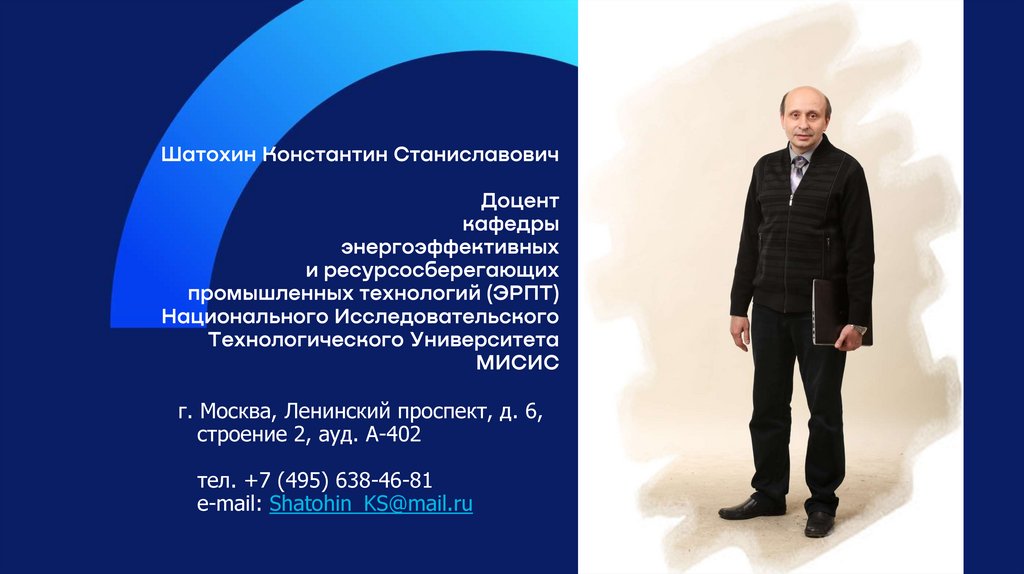 Шатохин Константин Станиславович

Доцент кафедры энергоэффективных и ресурсосберегающих промышленных технологий (ЭРПТ) Национального Исследовательского Технологического Университета МИСИС

г. Москва, Ленинский проспект, д. 6, строение 2, ауд. А-402

тел. +7 (495) 638-46-81
e-mail: Shatohin_KS@mail.ru